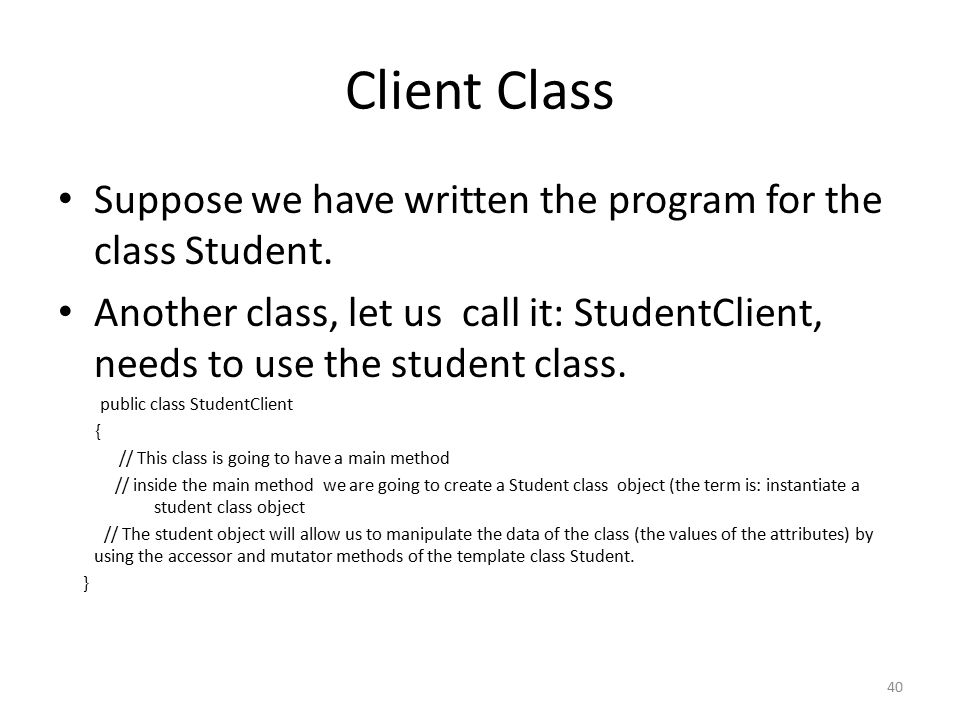 Client Class

• Suppose we have written the program for the class Student.

• Another class, let us call it: StudentClient, needs to use the student class.

public class StudentClient
{
// This class is going to have a main method
// inside the main method we are going to create a Student class object (the term is: instantiate a student class object
// The student object will allow us to manipulate the data of the class (the values of the attributes) by using the accessor and mutator methods of the template class Student.
}

40